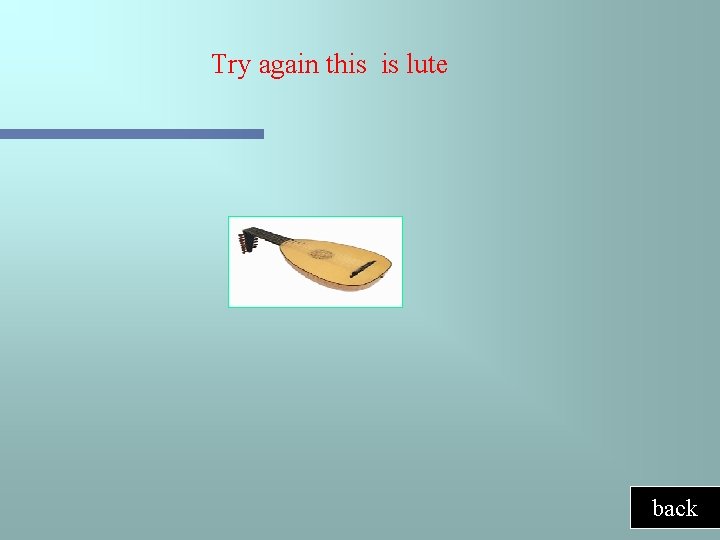 Try again this  is lute

back